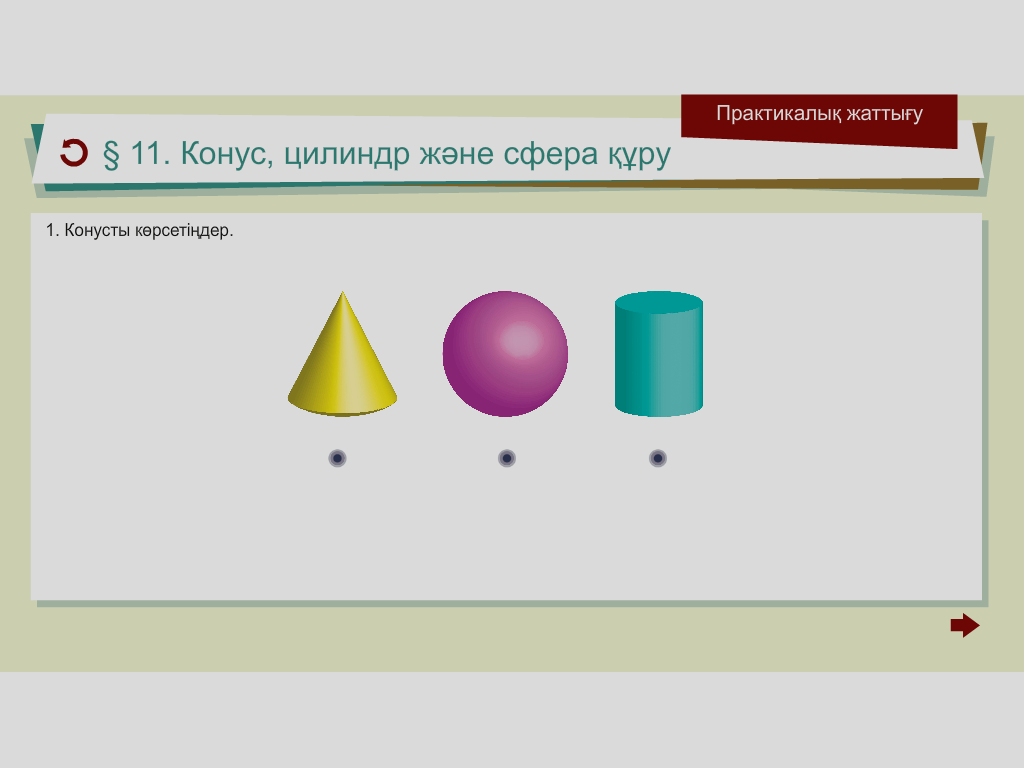 Практикалық жаттығу

§ 11. Конус, цилиндр және сфера құру

1. Конусты көрсетіңдер.